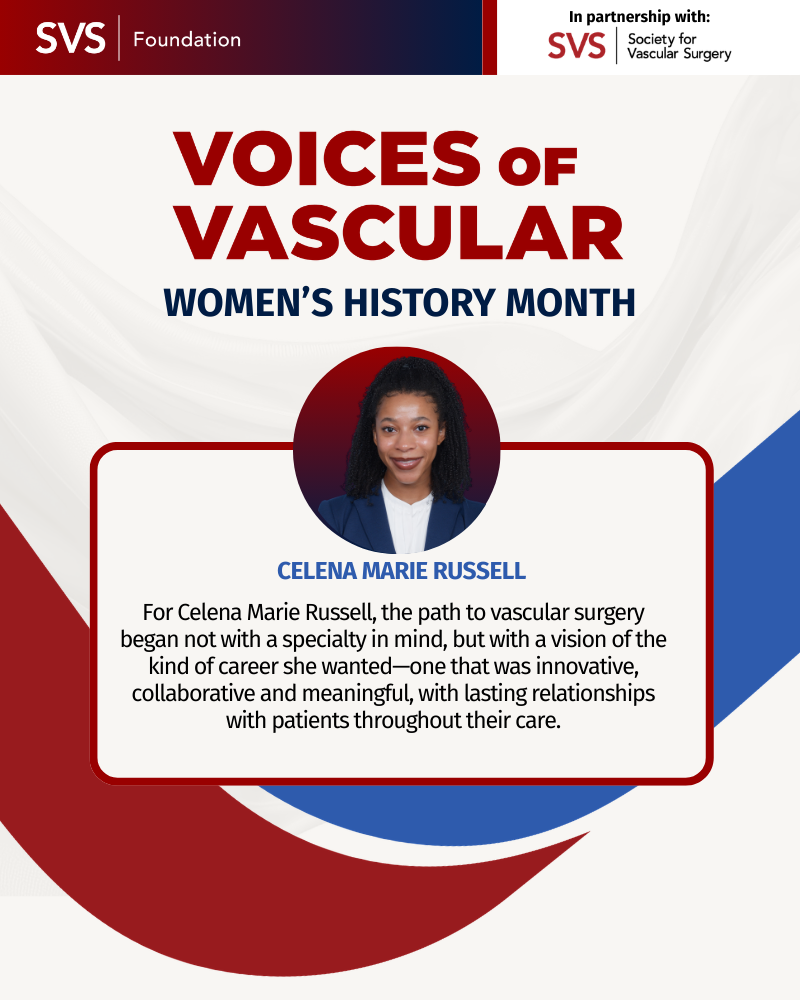 SVS | Foundation

In partnership with:
SVS | Society for Vascular Surgery

VOICES OF VASCULAR
WOMEN'S HISTORY MONTH

CELENA MARIE RUSSELL

For Celena Marie Russell, the path to vascular surgery began not with a specialty in mind, but with a vision of the kind of career she wanted—one that was innovative, collaborative and meaningful, with lasting relationships with patients throughout their care.